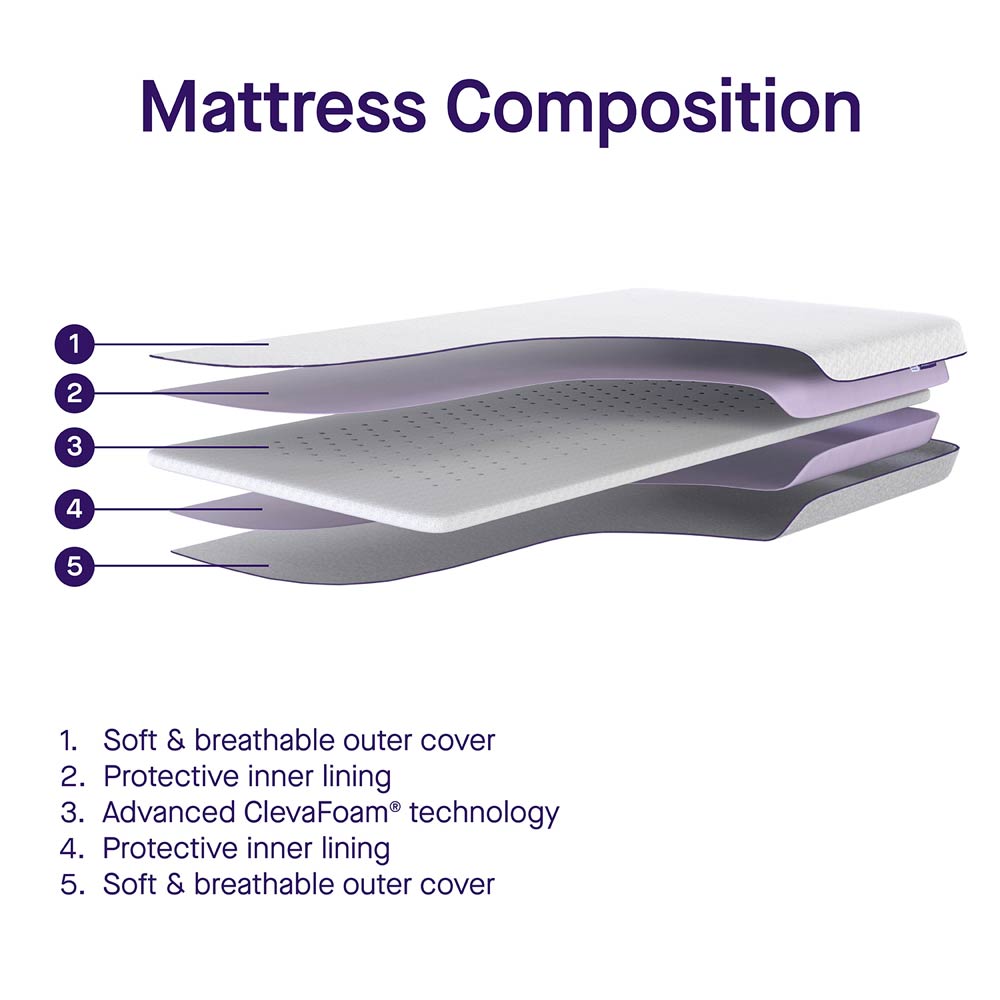 Mattress Composition

1
2
3
4
5

1. Soft & breathable outer cover
2. Protective inner lining
3. Advanced ClevaFoam® technology
4. Protective inner lining
5. Soft & breathable outer cover